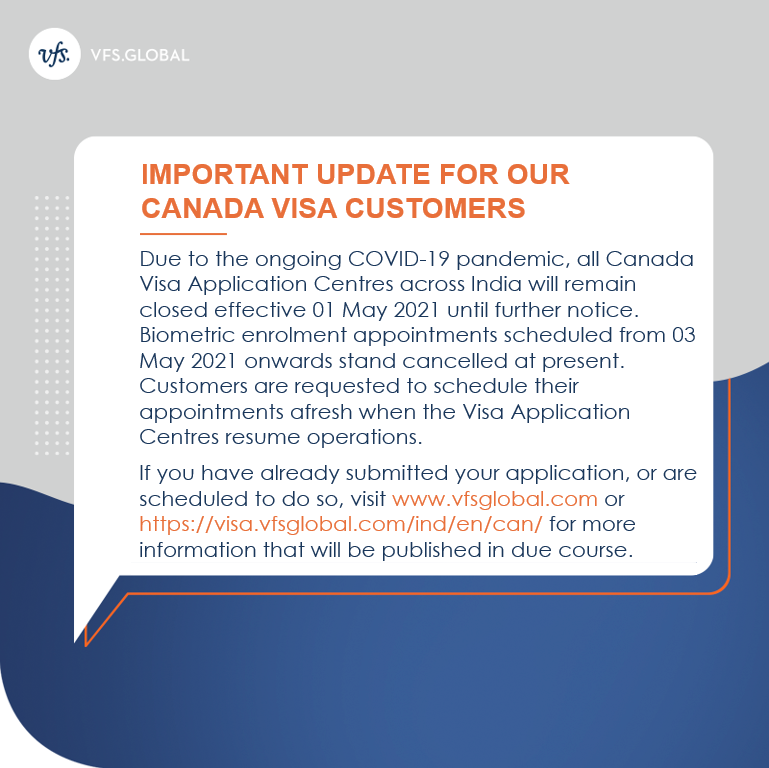 vfs. VFS.GLOBAL

IMPORTANT UPDATE FOR OUR CANADA VISA CUSTOMERS

Due to the ongoing COVID-19 pandemic, all Canada Visa Application Centres across India will remain closed effective 01 May 2021 until further notice. Biometric enrolment appointments scheduled from 03 May 2021 onwards stand cancelled at present. Customers are requested to schedule their appointments afresh when the Visa Application Centres resume operations.

If you have already submitted your application, or are scheduled to do so, visit www.vfsglobal.com or https://visa.vfsglobal.com/ind/en/can/ for more information that will be published in due course.